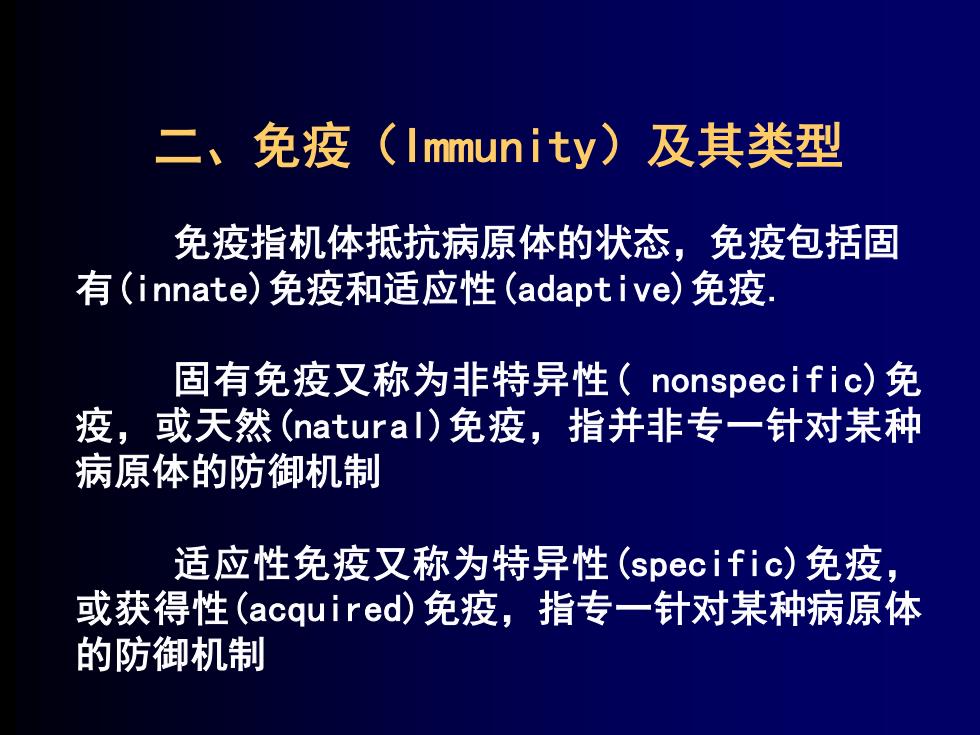 二、免疫（Immunity）及其类型

免疫指机体抵抗病原体的状态，免疫包括固有(innate)免疫和适应性(adaptive)免疫.

固有免疫又称为非特异性( nonspecific)免疫，或天然(natural)免疫，指并非专一针对某种病原体的防御机制

适应性免疫又称为特异性(specific)免疫，或获得性(acquired)免疫，指专一针对某种病原体的防御机制